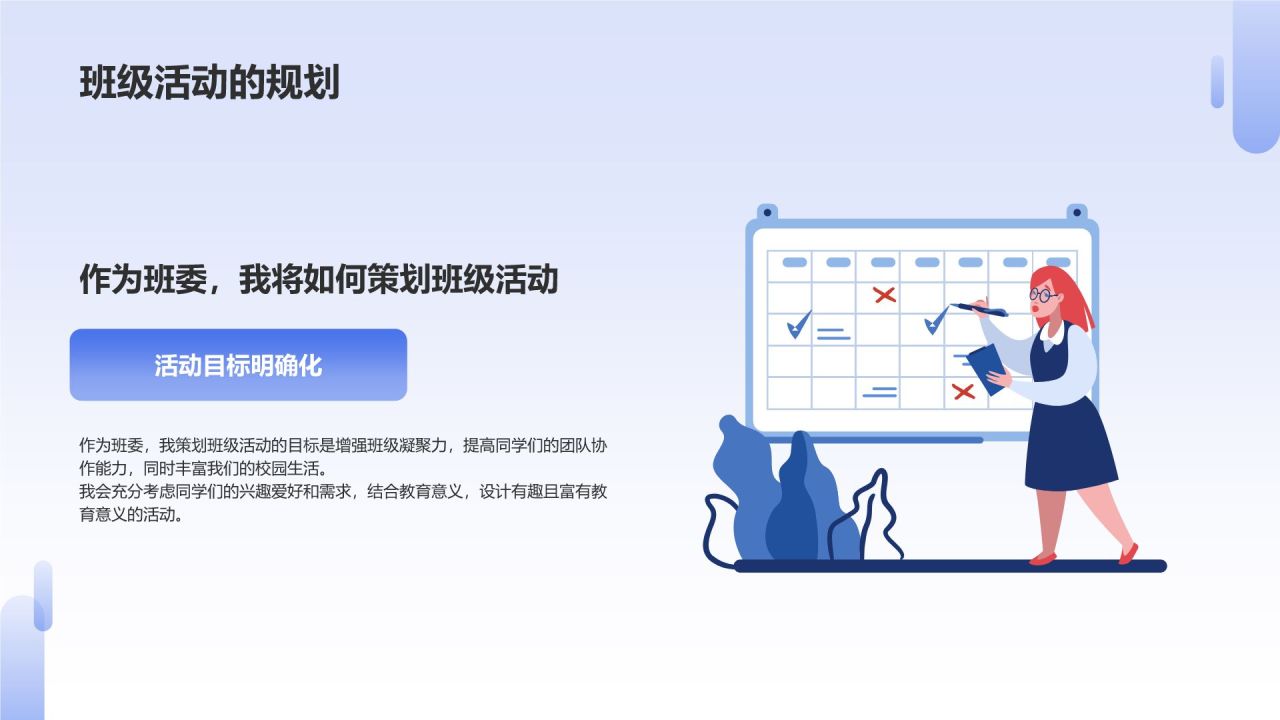 班级活动的规划

作为班委，我将如何策划班级活动

活动目标明确化

作为班委，我策划班级活动的目标是增强班级凝聚力，提高同学们的团队协作能力，同时丰富我们的校园生活。
我会充分考虑同学们的兴趣爱好和需求，结合教育意义，设计有趣且富有教育意义的活动。